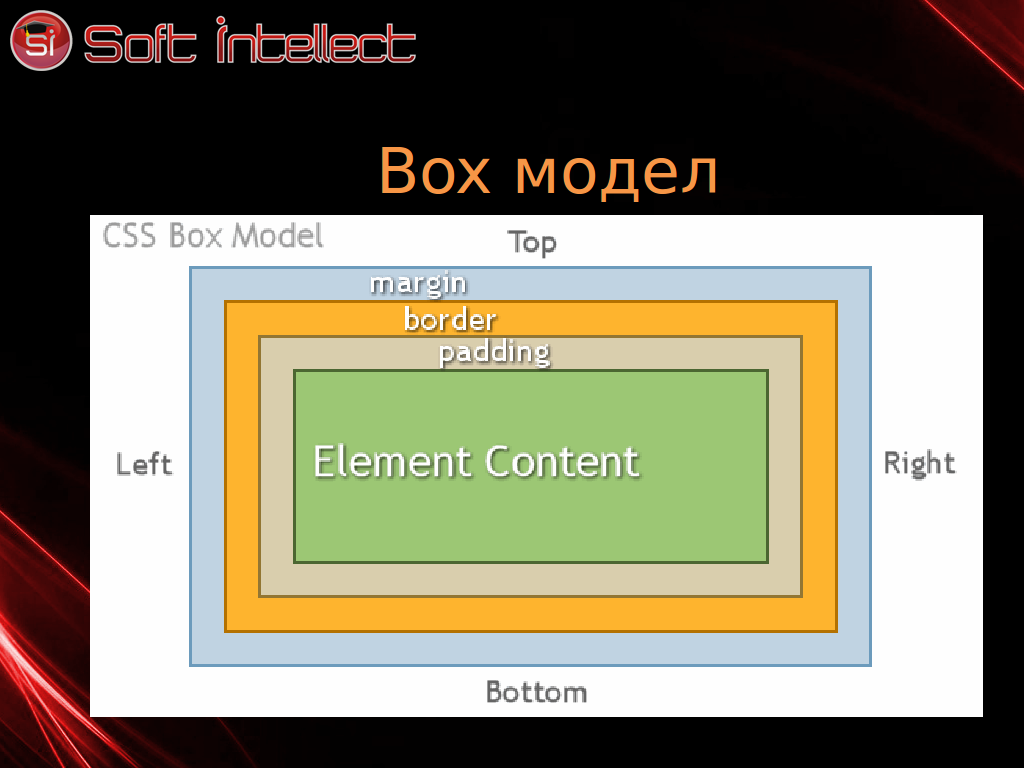 si Soft intellect

Box модел

CSS Box Model

Top

margin

border

padding

Left

Element Content

Right

Bottom